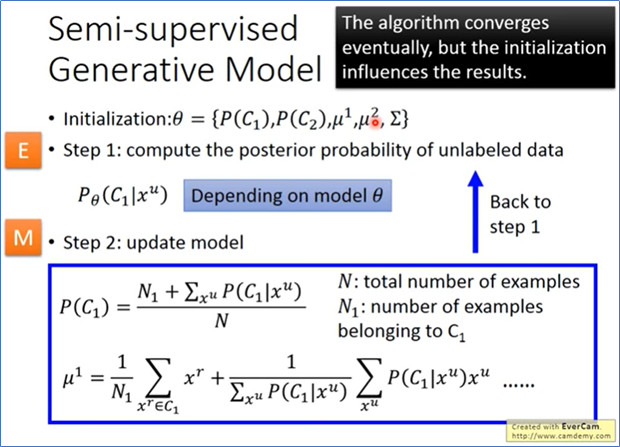 Semi-supervised Generative Model

The algorithm converges eventually, but the initialization influences the results.

• Initialization: $\theta = \{P(C_1), P(C_2), \mu^1, \mu^2, \Sigma\}$

E

• Step 1: compute the posterior probability of unlabeled data

$P_\theta(C_1|x^u)$ Depending on model $\theta$

Back to step 1

M

• Step 2: update model

$P(C_1) = \frac{N_1 + \sum_{x^u} P(C_1|x^u)}{N}$

$N$: total number of examples
$N_1$: number of examples belonging to $C_1$

$\mu^1 = \frac{1}{N_1} \sum_{x^r \in C_1} x^r + \frac{1}{\sum_{x^u} P(C_1|x^u)} \sum_{x^u} P(C_1|x^u) x^u$ ......

Created with EverCam.
http://www.camdemy.com